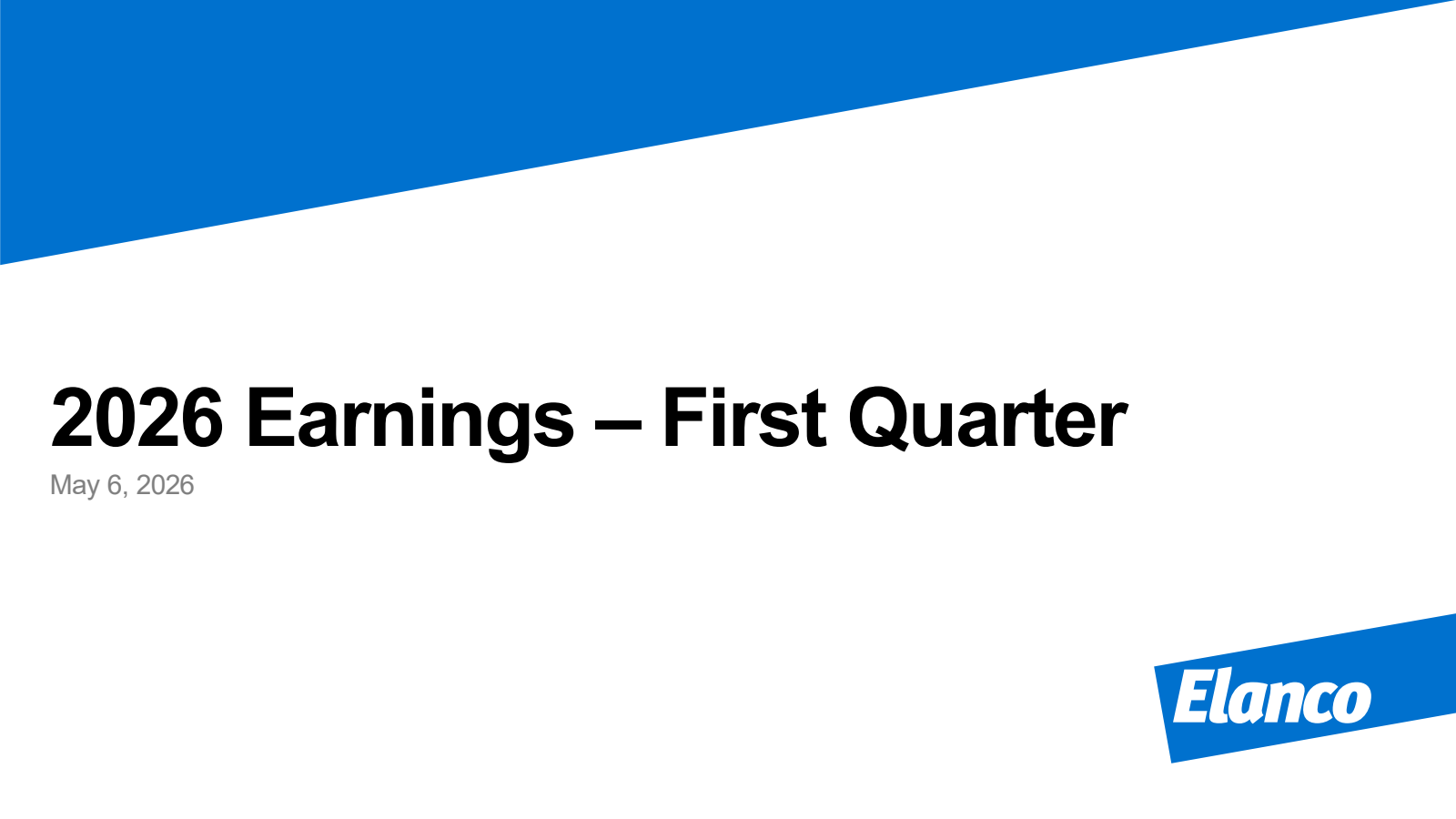 2026 Earnings – First Quarter

May 6, 2026

Elanco